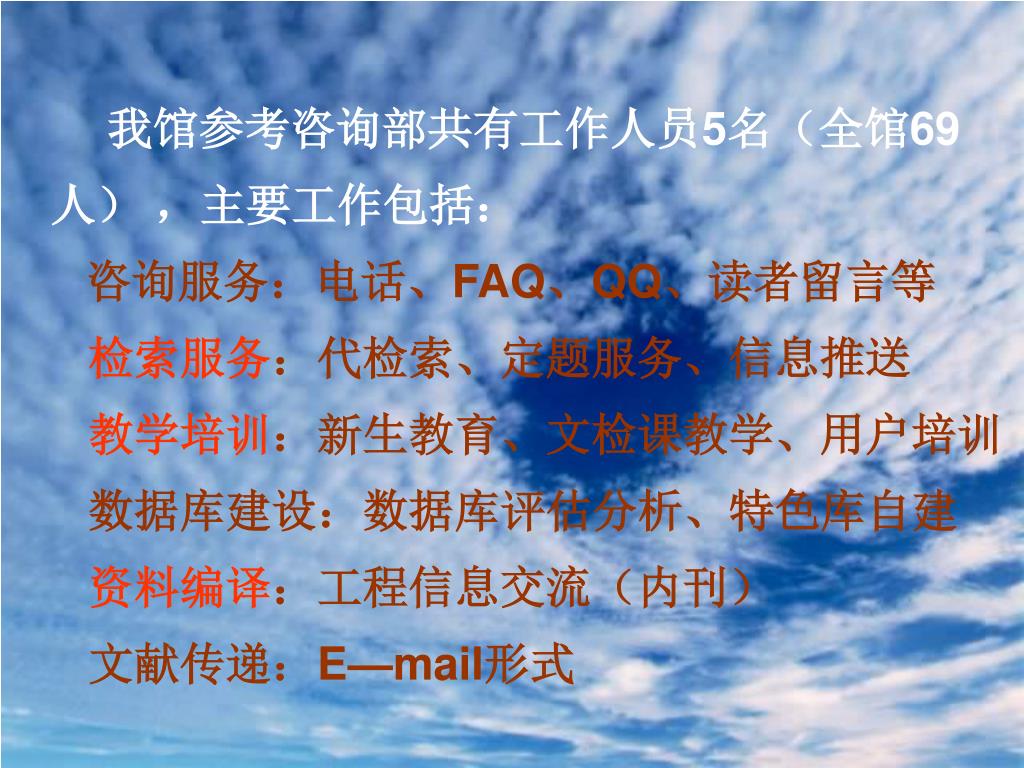 我馆参考咨询部共有工作人员5名（全馆69人），主要工作包括：

咨询服务：电话、FAQ、QQ、读者留言等

检索服务：代检索、定题服务、信息推送

教学培训：新生教育、文检课教学、用户培训

数据库建设：数据库评估分析、特色库自建

资料编译：工程信息交流（内刊）

文献传递：E—mail形式